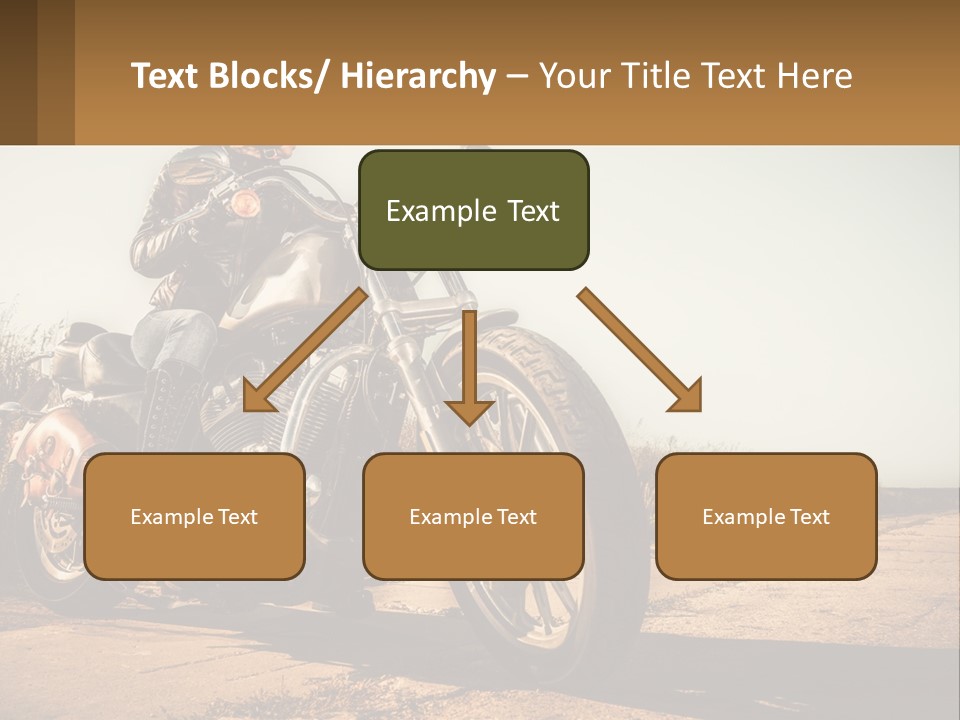 Text Blocks/ Hierarchy – Your Title Text Here

Example Text

Example Text

Example Text

Example Text